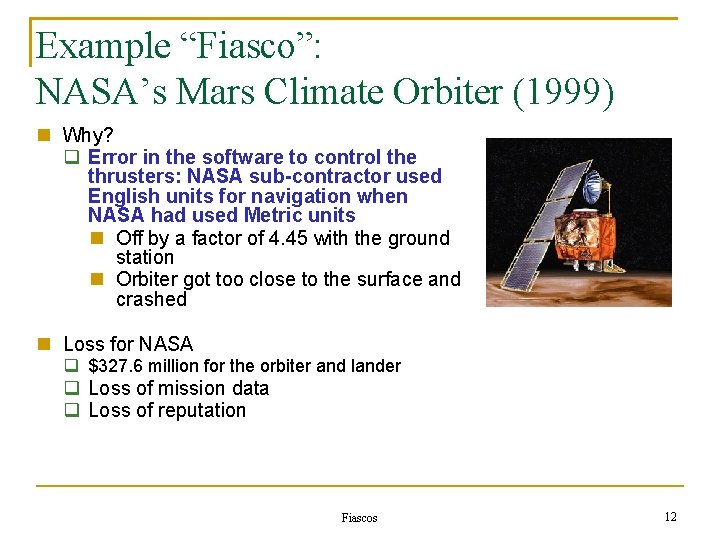 Example “Fiasco”:
NASA’s Mars Climate Orbiter (1999)

Why?
Error in the software to control the thrusters: NASA sub-contractor used English units for navigation when NASA had used Metric units
Off by a factor of 4.45 with the ground station
Orbiter got too close to the surface and crashed

Loss for NASA
\$327.6 million for the orbiter and lander
Loss of mission data
Loss of reputation

Fiascos

12